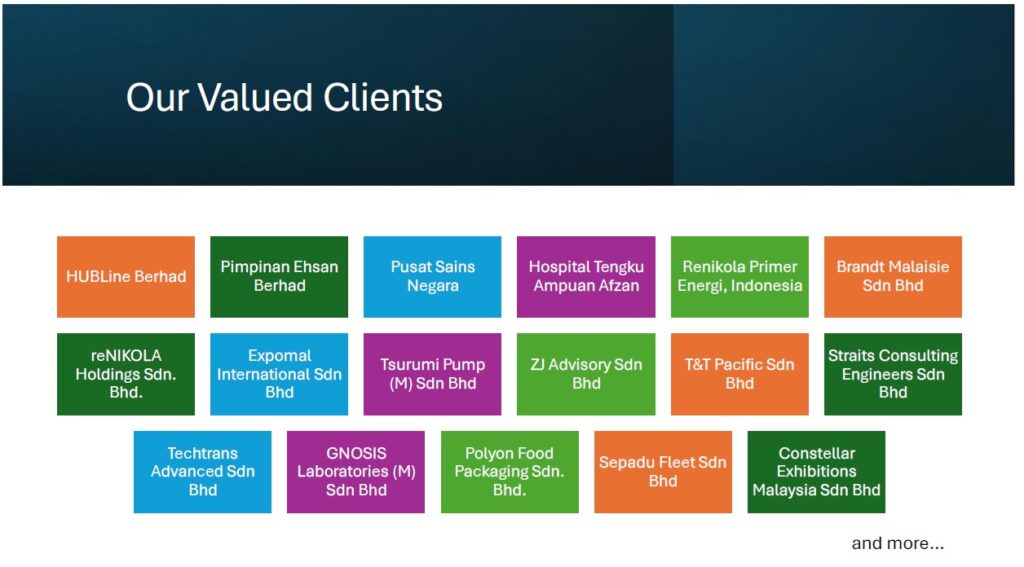 Our Valued Clients

HUBLine Berhad

Pimpinan Ehsan Berhad

Pusat Sains Negara

Hospital Tengku Ampuan Afzan

Renikola Primer Energi, Indonesia

Brandt Malaisie Sdn Bhd

reNIKOLA Holdings Sdn. Bhd.

Expomal International Sdn Bhd

Tsurumi Pump (M) Sdn Bhd

ZJ Advisory Sdn Bhd

T&T Pacific Sdn Bhd

Straits Consulting Engineers Sdn Bhd

Techtrans Advanced Sdn Bhd

GNOSIS Laboratories (M) Sdn Bhd

Polyon Food Packaging Sdn. Bhd.

Sepadu Fleet Sdn Bhd

Constellar Exhibitions Malaysia Sdn Bhd

and more...